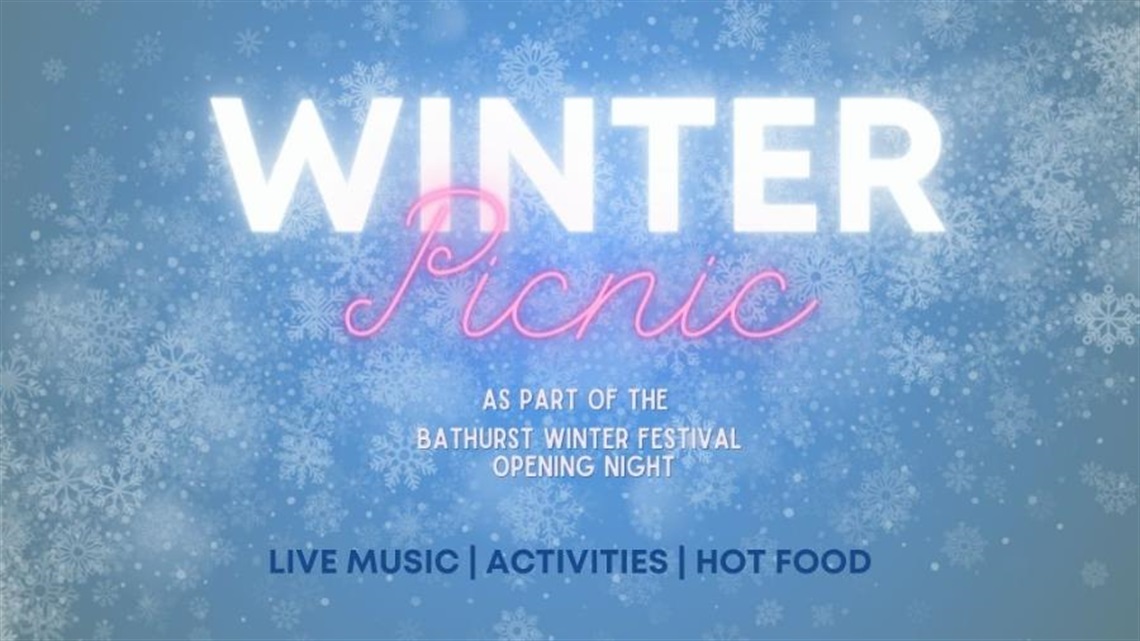 WINTER
Picnic

AS PART OF THE
BATHURST WINTER FESTIVAL
OPENING NIGHT

LIVE MUSIC | ACTIVITIES | HOT FOOD